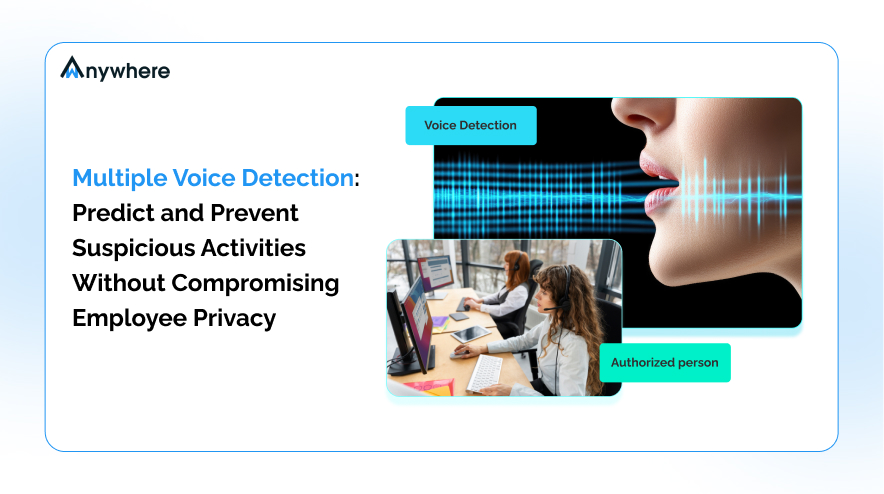 Anywhere

Multiple Voice Detection: Predict and Prevent Suspicious Activities Without Compromising Employee Privacy

Voice Detection

Authorized person